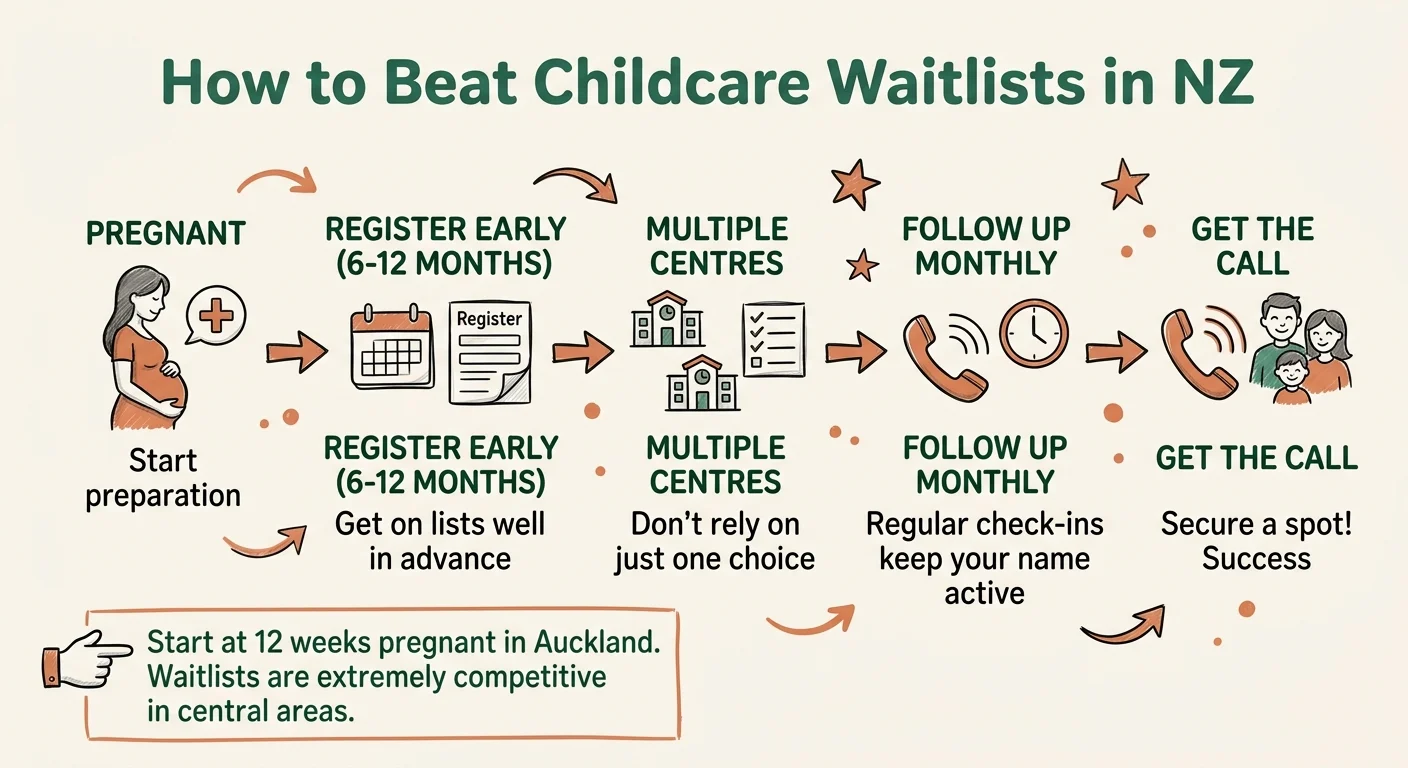 How to Beat Childcare Waitlists in NZ

PREGNANT

Start preparation

REGISTER EARLY (6-12 MONTHS)

Register

REGISTER EARLY (6-12 MONTHS)

Get on lists well in advance

MULTIPLE CENTRES

MULTIPLE CENTRES

Don't rely on just one choice

FOLLOW UP MONTHLY

FOLLOW UP MONTHLY

Regular check-ins keep your name active

GET THE CALL

GET THE CALL

Secure a spot! Success

Start at 12 weeks pregnant in Auckland. Waitlists are extremely competitive in central areas.